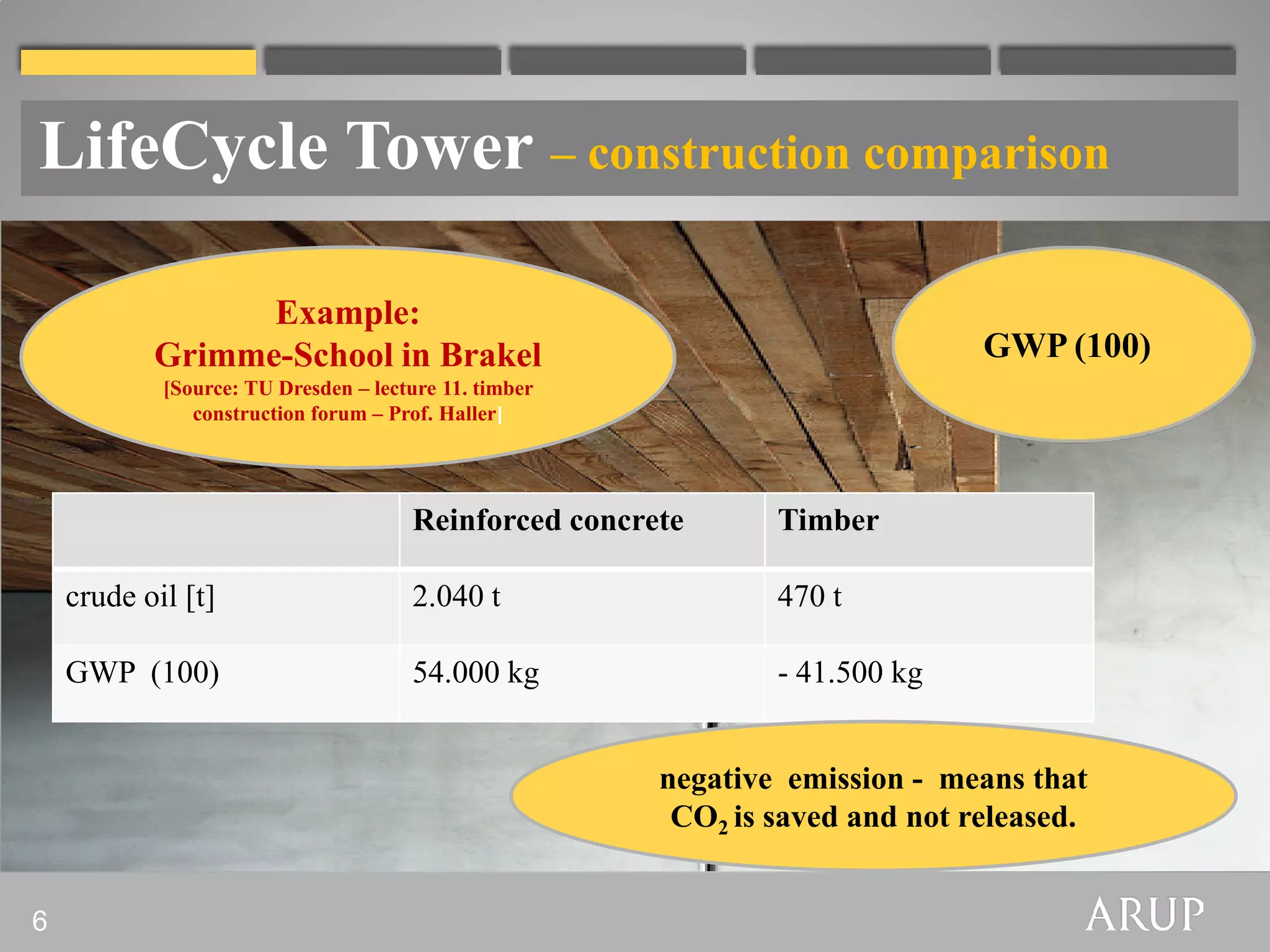 LifeCycle Tower – construction comparison

Example:
Grimme-School in Brakel
[Source: TU Dresden – lecture 11. timber construction forum – Prof. Haller]

GWP (100)

| | Reinforced concrete | Timber |
|---|---|---|
| crude oil [t] | 2.040 t | 470 t |
| GWP (100) | 54.000 kg | - 41.500 kg |

negative emission - means that $CO_2$ is saved and not released.

6

ARUP